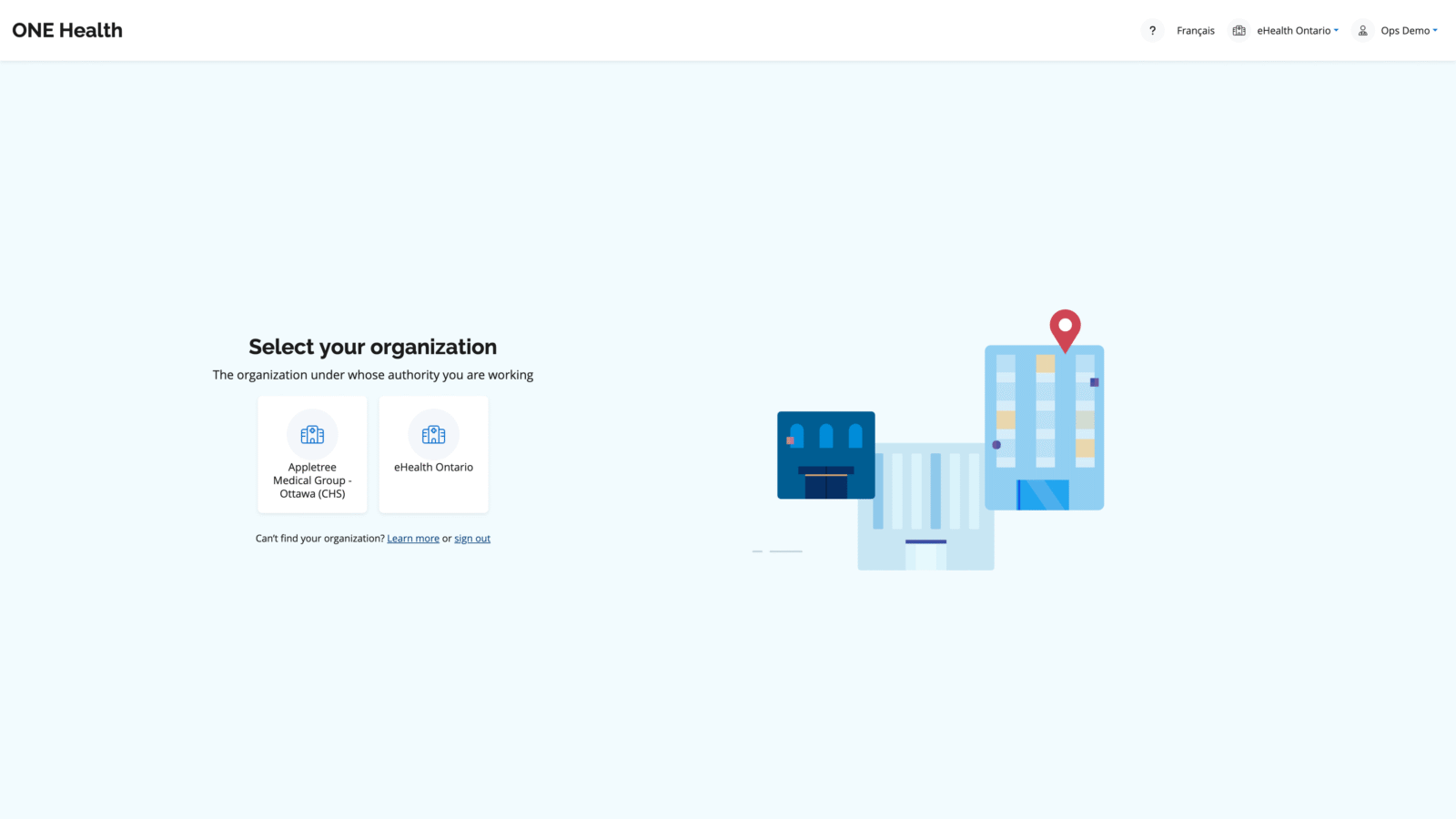 ONE Health

? Français eHealth Ontario Ops Demo

Select your organization

The organization under whose authority you are working

Appletree Medical Group - Ottawa (CHS)

eHealth Ontario

Can't find your organization? Learn more or sign out